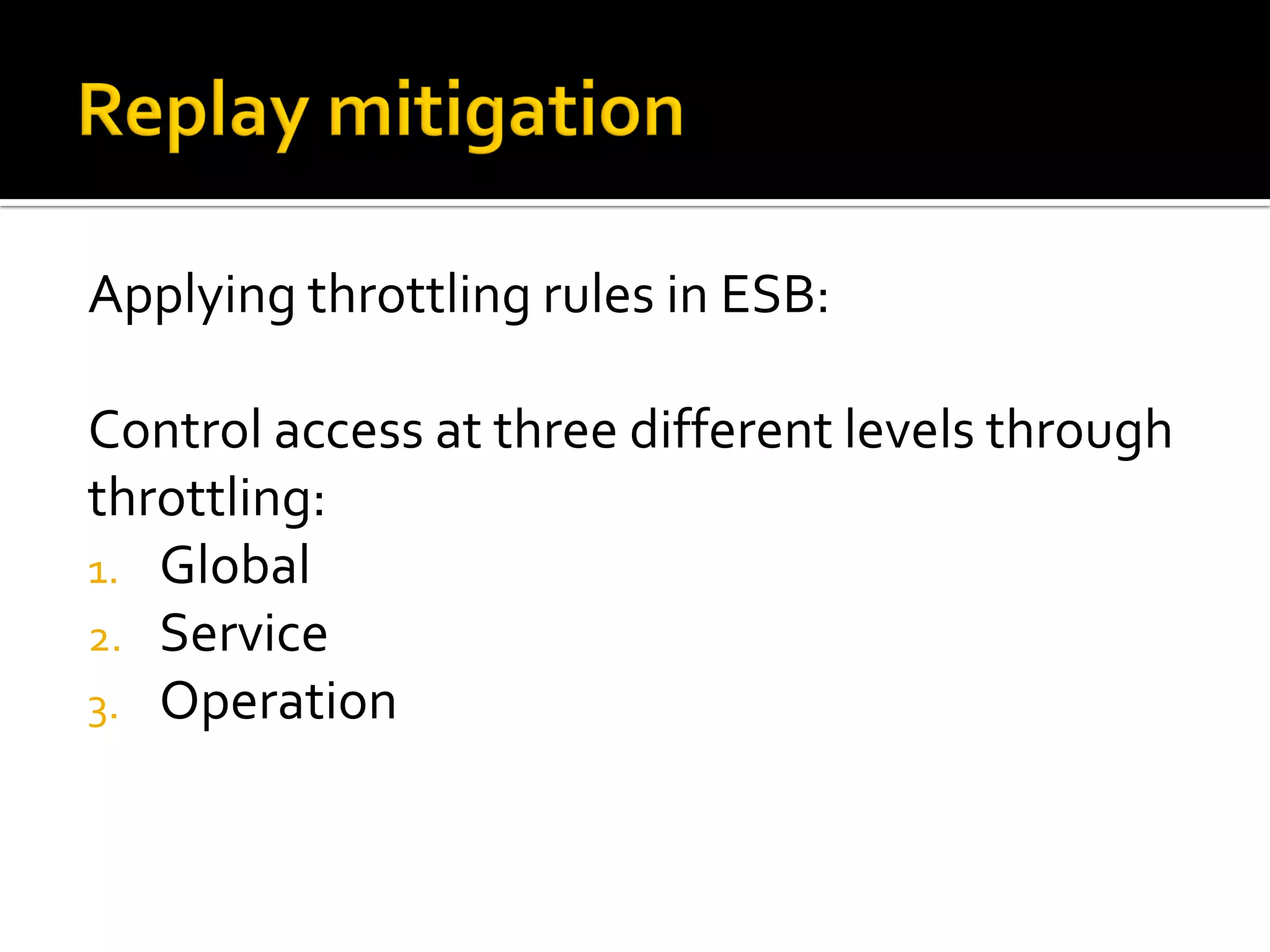 Replay mitigation

Applying throttling rules in ESB:

Control access at three different levels through throttling:
1. Global
2. Service
3. Operation